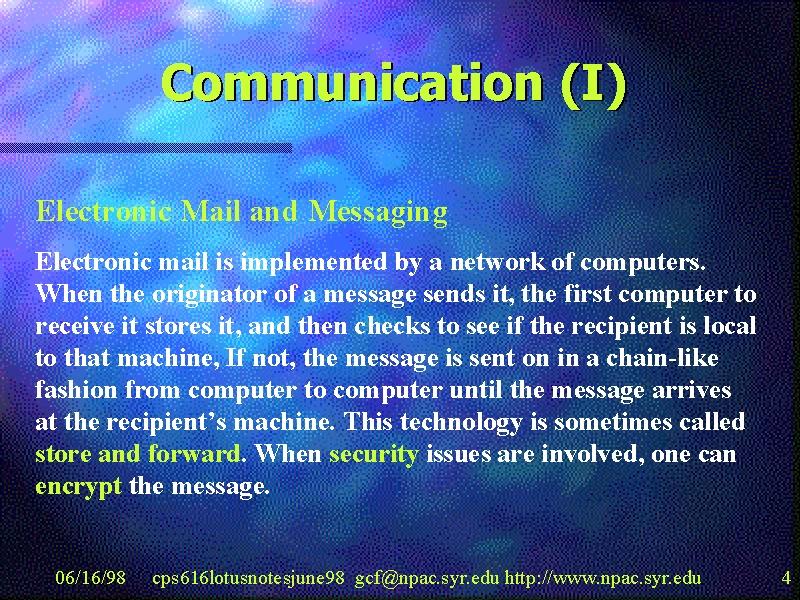 Communication (I)

Electronic Mail and Messaging

Electronic mail is implemented by a network of computers. When the originator of a message sends it, the first computer to receive it stores it, and then checks to see if the recipient is local to that machine, If not, the message is sent on in a chain-like fashion from computer to computer until the message arrives at the recipient's machine. This technology is sometimes called store and forward. When security issues are involved, one can encrypt the message.

06/16/98 cps616lotusnotesjune98 gcf@npac.syr.edu http://www.npac.syr.edu 4